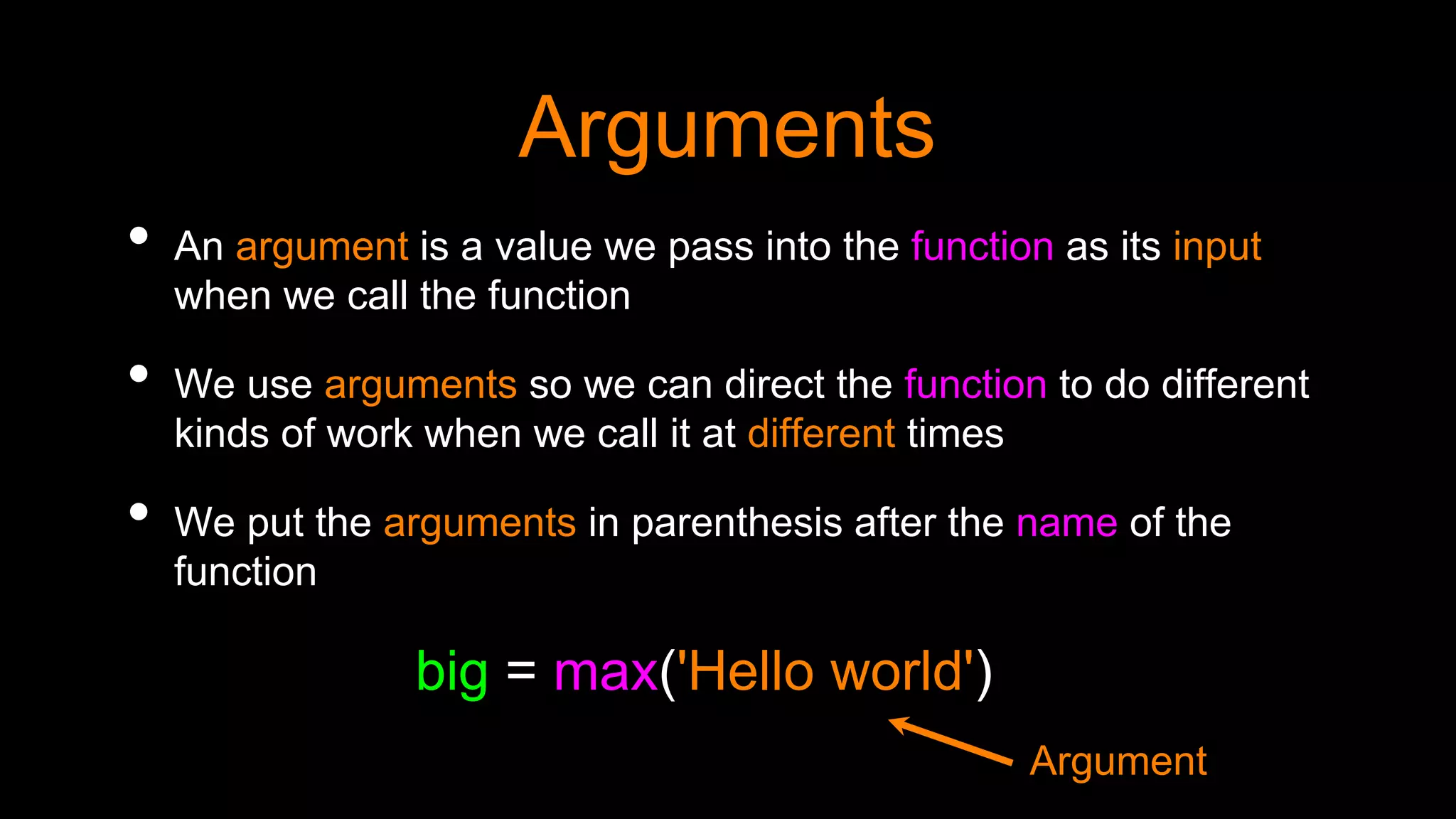 Arguments

• An argument is a value we pass into the function as its input when we call the function

• We use arguments so we can direct the function to do different kinds of work when we call it at different times

• We put the arguments in parenthesis after the name of the function

big = max('Hello world')

Argument